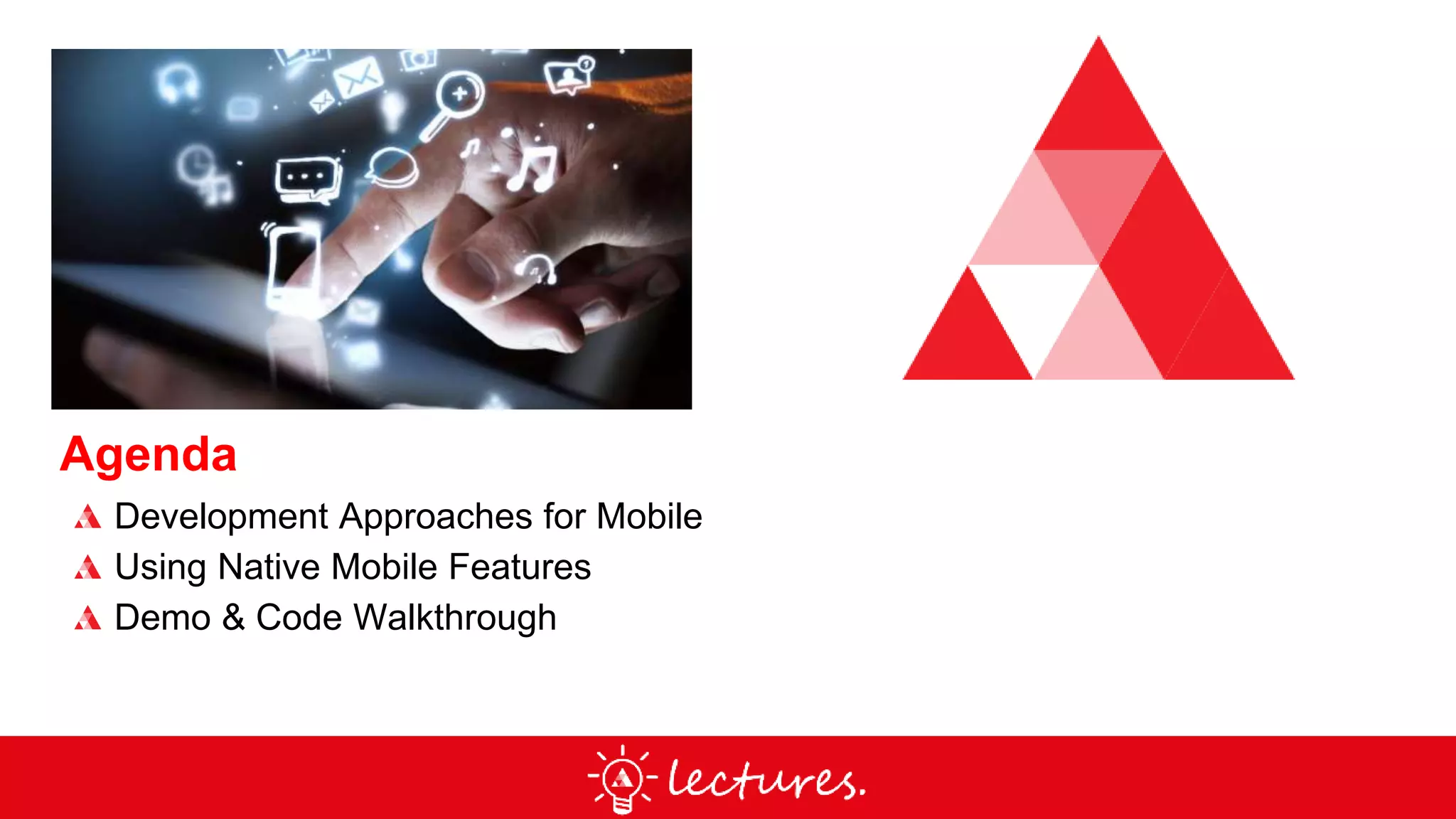 Agenda

Development Approaches for Mobile

Using Native Mobile Features

Demo & Code Walkthrough

lectures.